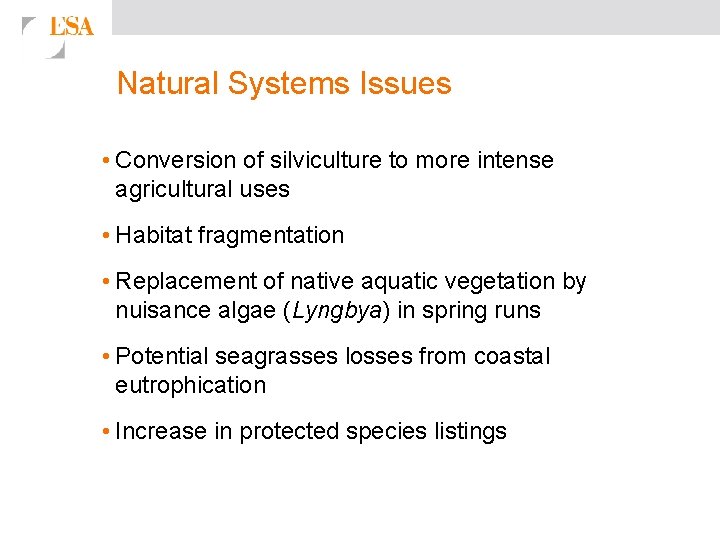 ESA

Natural Systems Issues

• Conversion of silviculture to more intense agricultural uses

• Habitat fragmentation

• Replacement of native aquatic vegetation by nuisance algae (Lyngbya) in spring runs

• Potential seagrasses losses from coastal eutrophication

• Increase in protected species listings